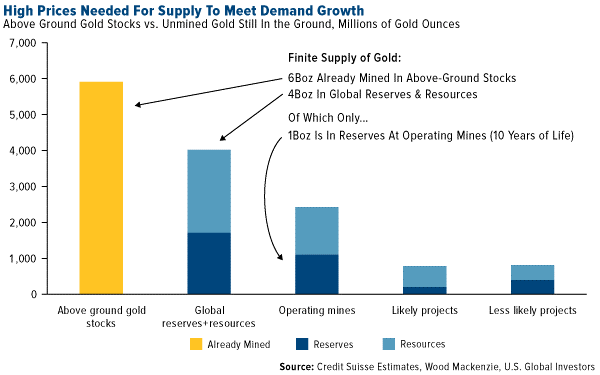 High Prices Needed For Supply To Meet Demand Growth
Above Ground Gold Stocks vs. Unmined Gold Still In the Ground, Millions of Gold Ounces

7,000
6,000
5,000
4,000
3,000
2,000
1,000
0

Finite Supply of Gold:
6Boz Already Mined In Above-Ground Stocks
4Boz In Global Reserves & Resources
Of Which Only...
1Boz Is In Reserves At Operating Mines (10 Years of Life)

Above ground gold stocks
Global reserves+resources
Operating mines
Likely projects
Less likely projects

Already Mined
Reserves
Resources

Source: Credit Suisse Estimates, Wood Mackenzie, U.S. Global Investors